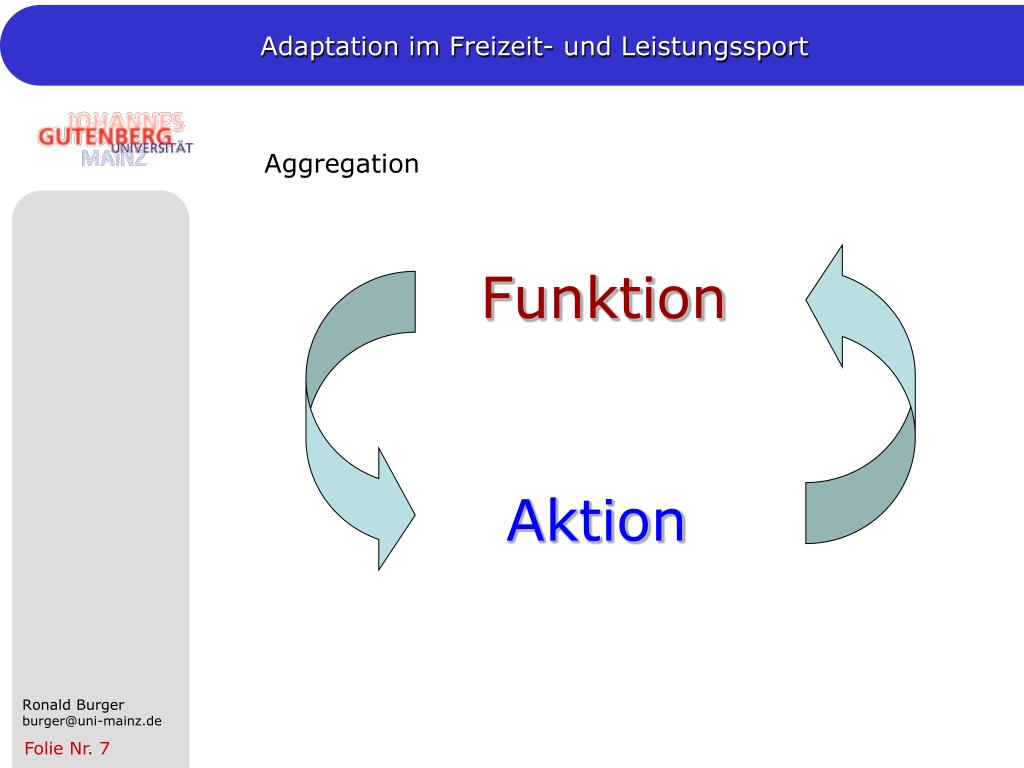 Adaptation im Freizeit- und Leistungssport

JOHANNES GUTENBERG UNIVERSITÄT MAINZ

Aggregation

Funktion

Aktion

Ronald Burger
burger@uni-mainz.de

Folie Nr. 7